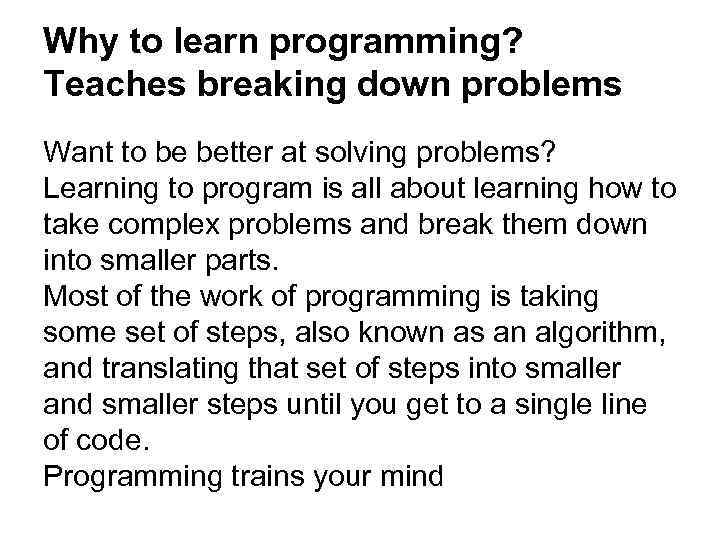 Why to learn programming?
Teaches breaking down problems

Want to be better at solving problems?
Learning to program is all about learning how to take complex problems and break them down into smaller parts.
Most of the work of programming is taking some set of steps, also known as an algorithm, and translating that set of steps into smaller and smaller steps until you get to a single line of code.
Programming trains your mind